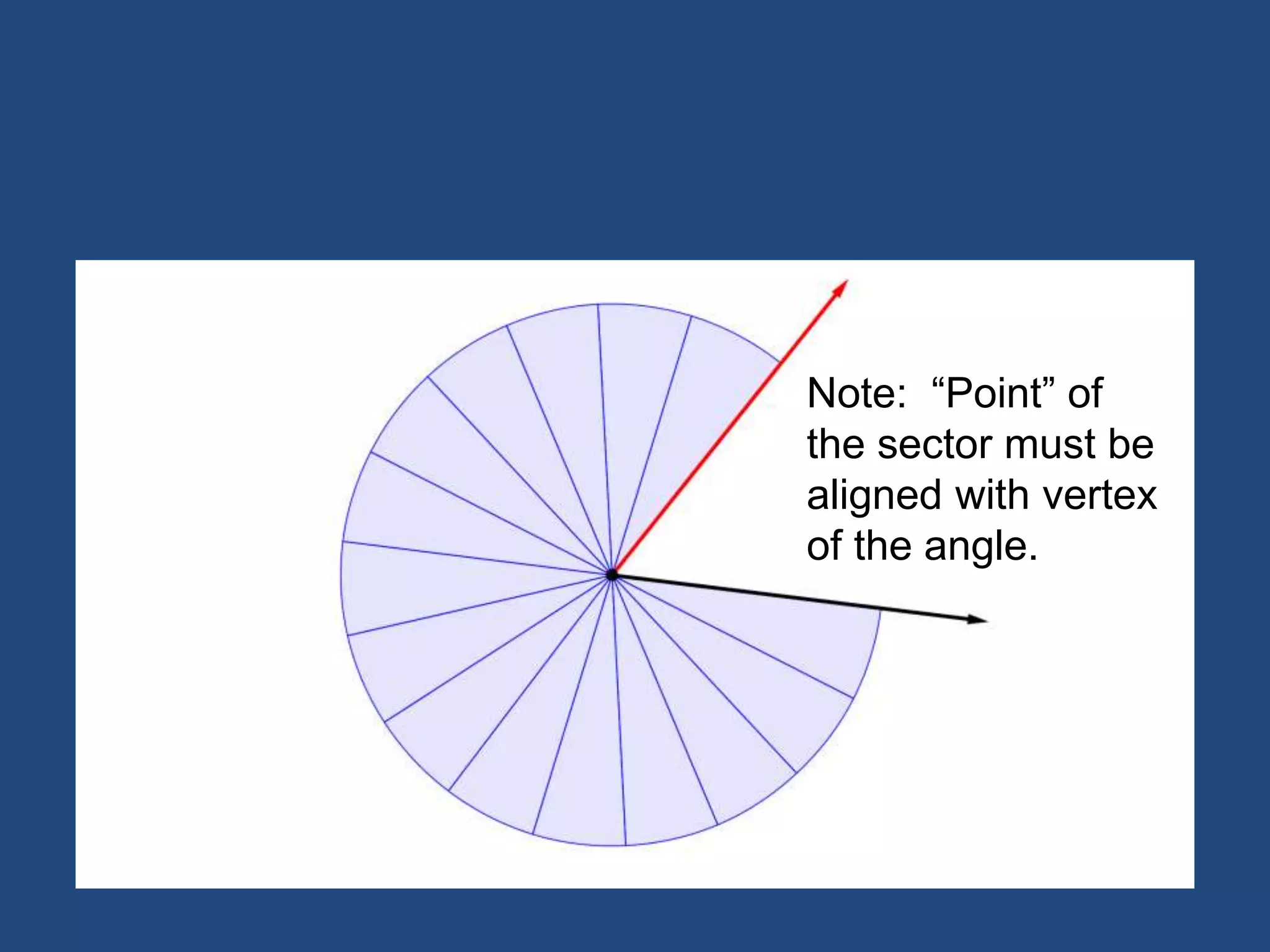 Note: “Point” of the sector must be aligned with vertex of the angle.